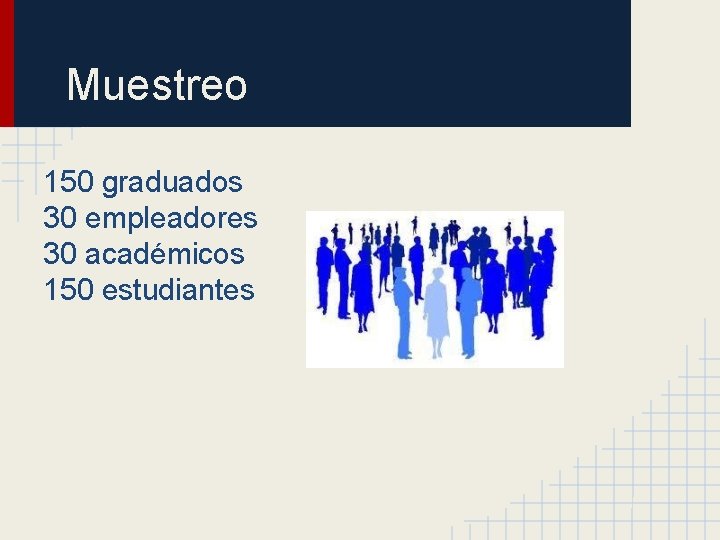 Muestreo

150 graduados
30 empleadores
30 académicos
150 estudiantes